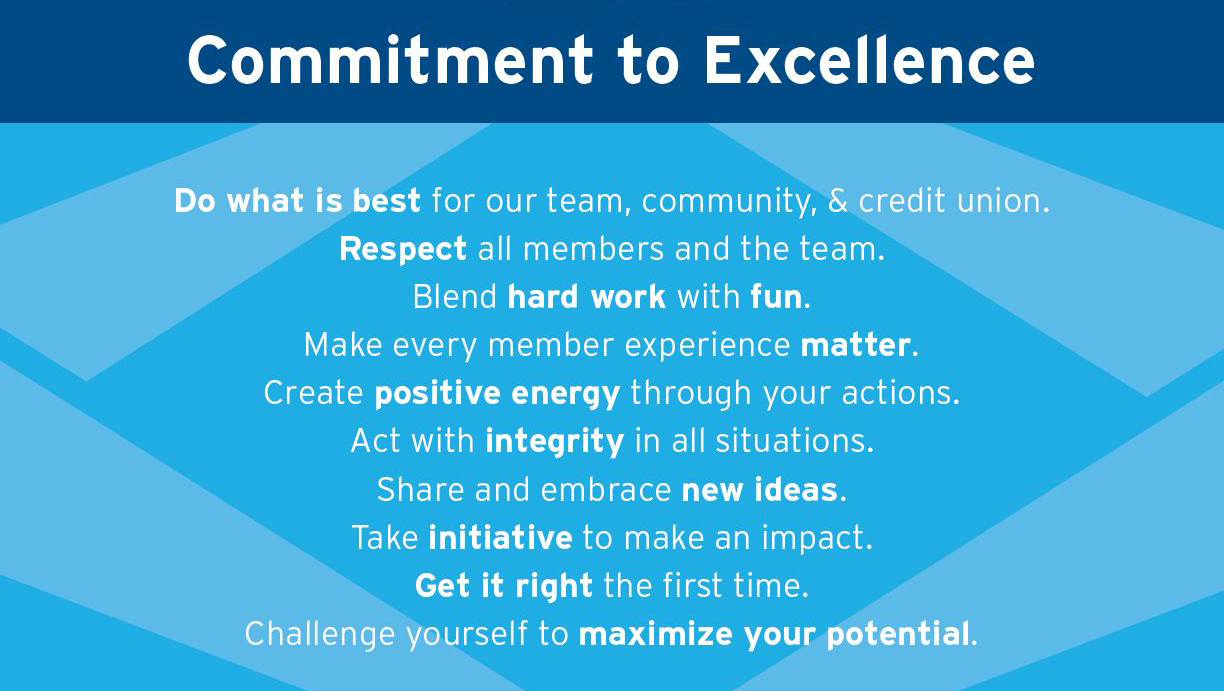 Commitment to Excellence

Do what is best for our team, community, & credit union.
Respect all members and the team.
Blend hard work with fun.
Make every member experience matter.
Create positive energy through your actions.
Act with integrity in all situations.
Share and embrace new ideas.
Take initiative to make an impact.
Get it right the first time.
Challenge yourself to maximize your potential.